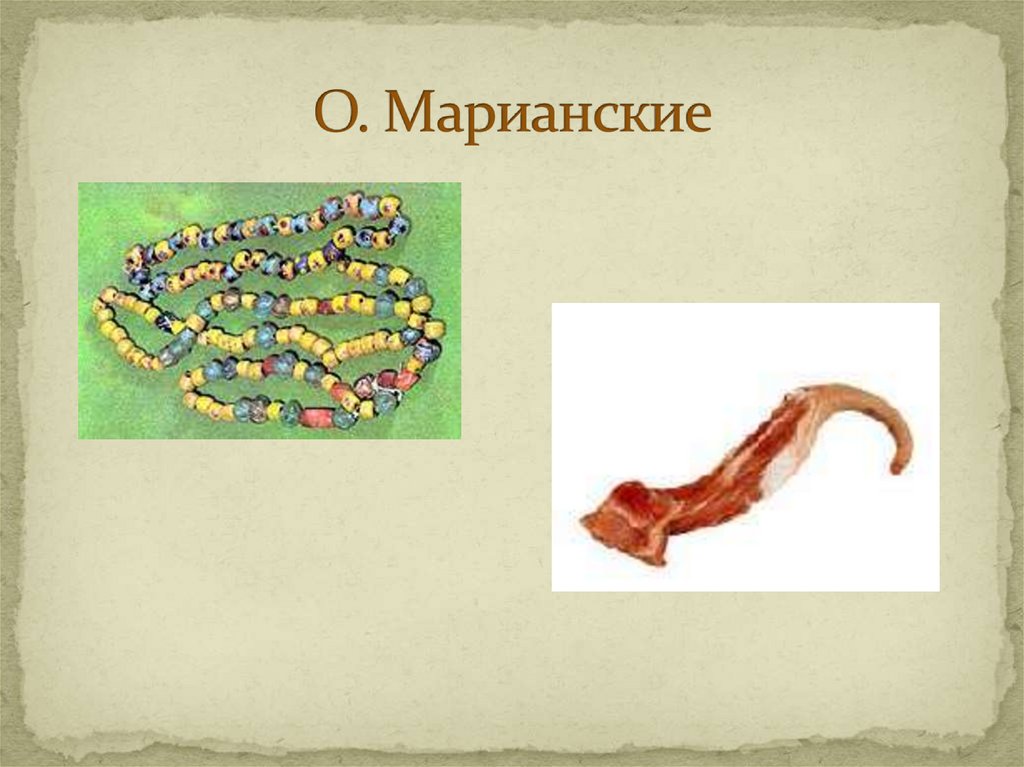 О. Марианские